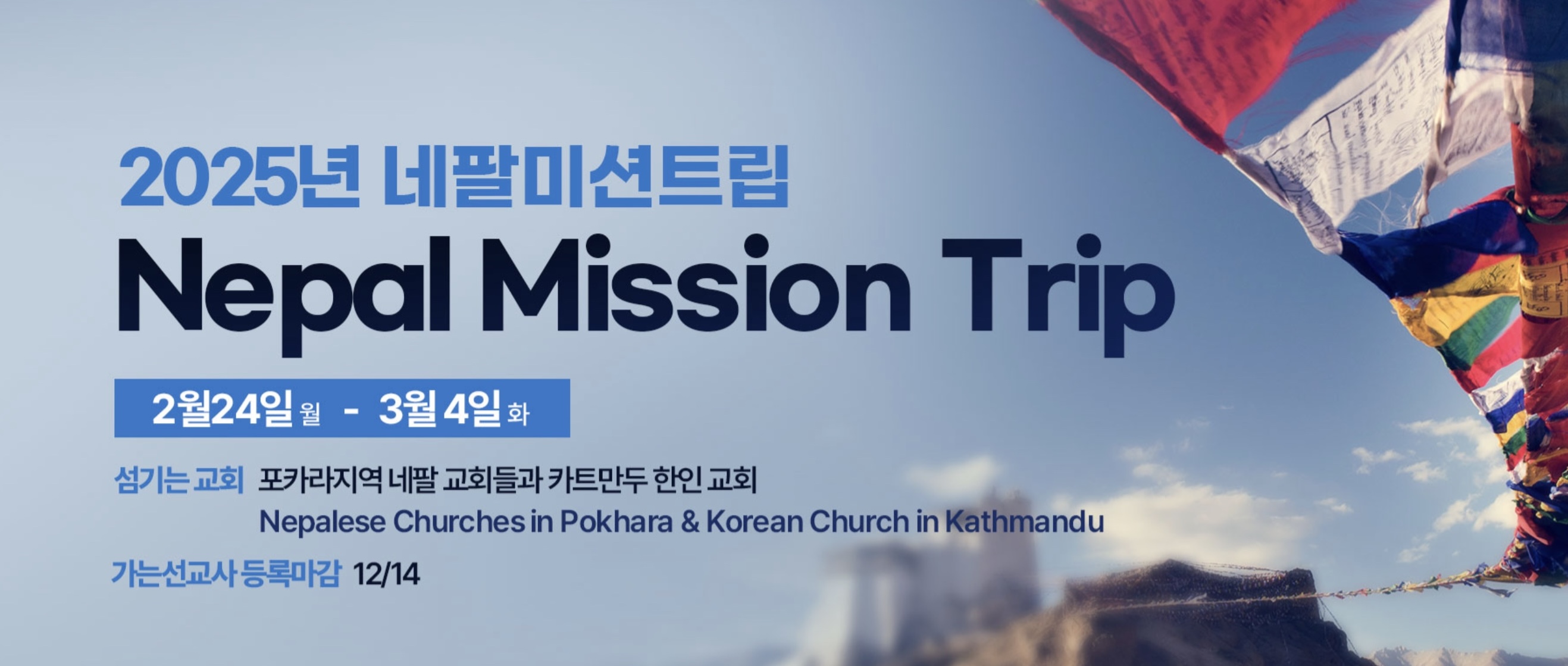 2025년 네팔미션트립

Nepal Mission Trip

2월24일 월 - 3월 4일 화

섬기는 교회 포카라지역 네팔 교회들과 카트만두 한인 교회
Nepalese Churches in Pokhara & Korean Church in Kathmandu

가는선교사 등록마감 12/14